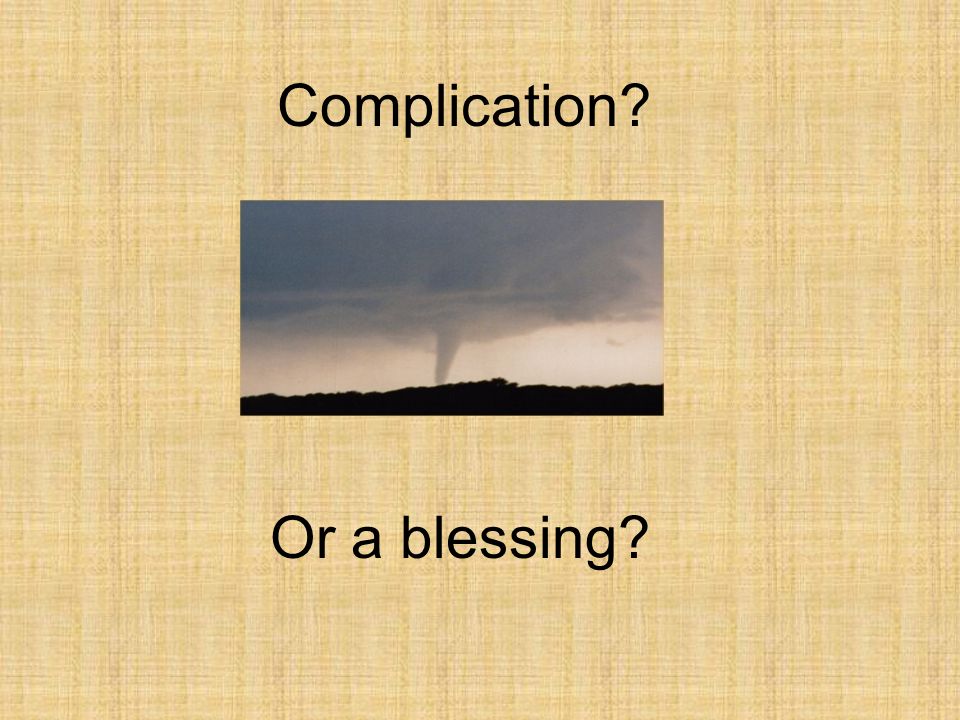 Complication?

Or a blessing?